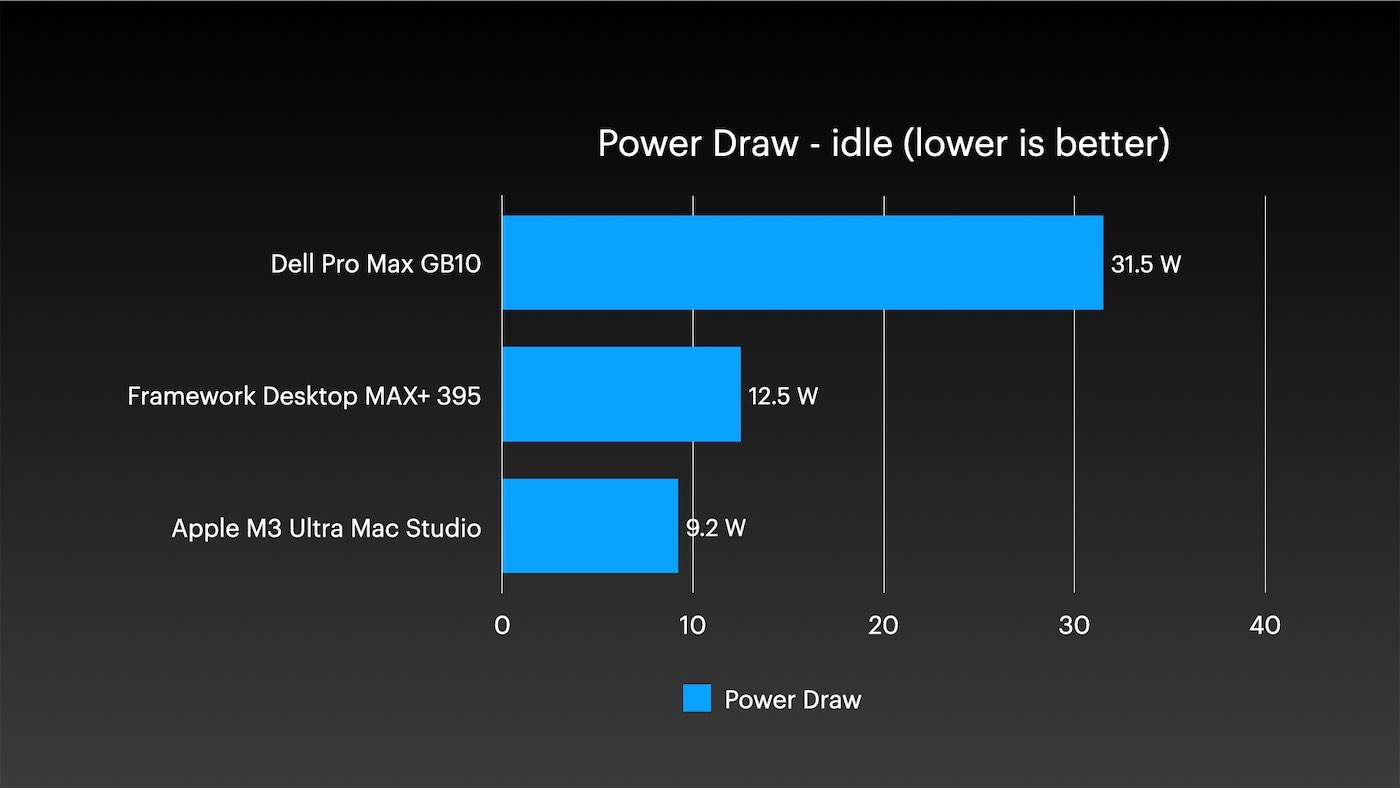 Power Draw - idle (lower is better)

Dell Pro Max GB10
31.5 W

Framework Desktop MAX+ 395
12.5 W

Apple M3 Ultra Mac Studio
9.2 W

0
10
20
30
40

Power Draw